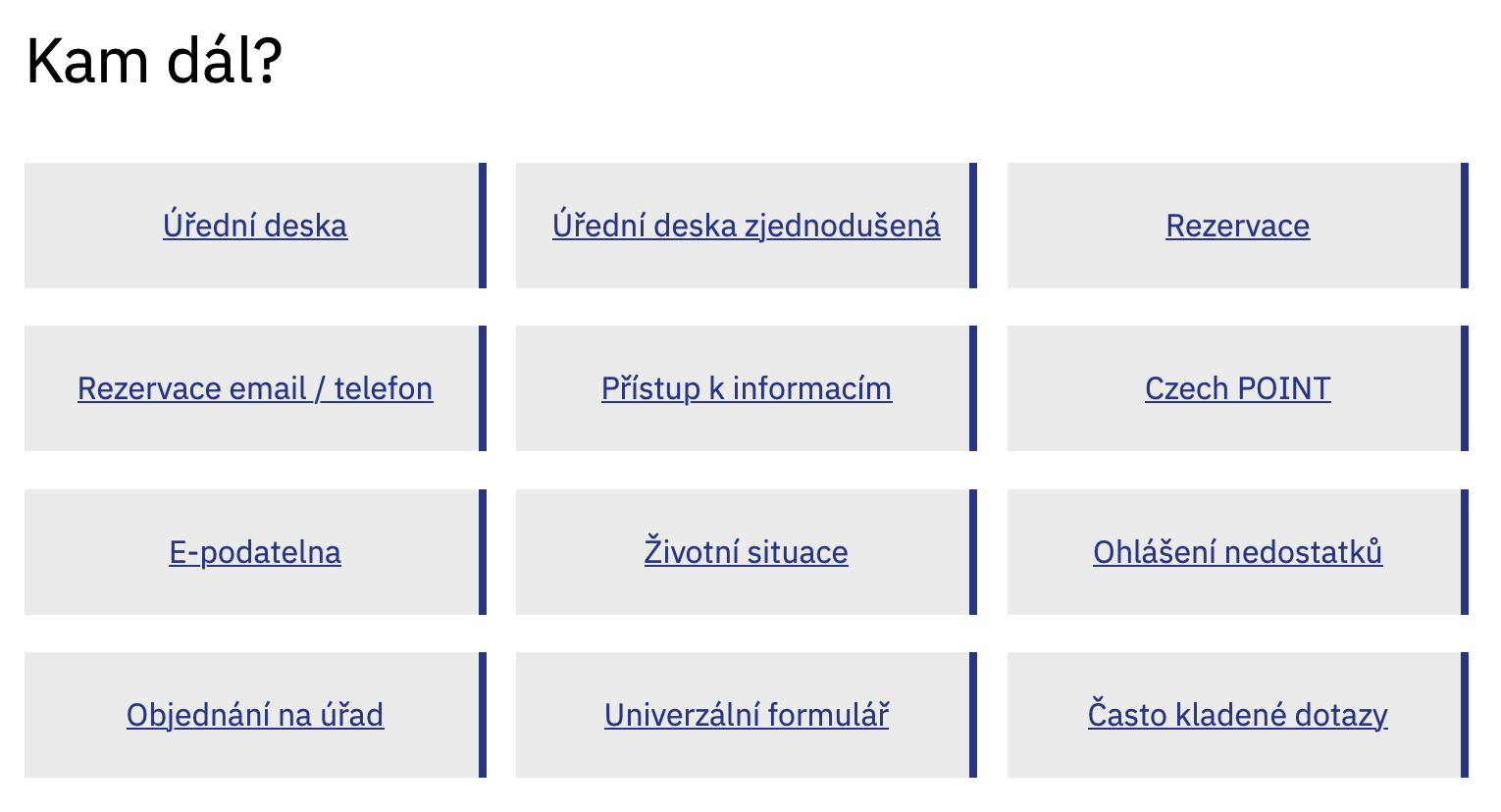 Kam dál?

Úřední deska

Úřední deska zjednodušená

Rezervace

Rezervace email / telefon

Přístup k informacím

Czech POINT

E-podatelna

Životní situace

Ohlášení nedostatků

Objednání na úřad

Univerzální formulář

Často kladené dotazy